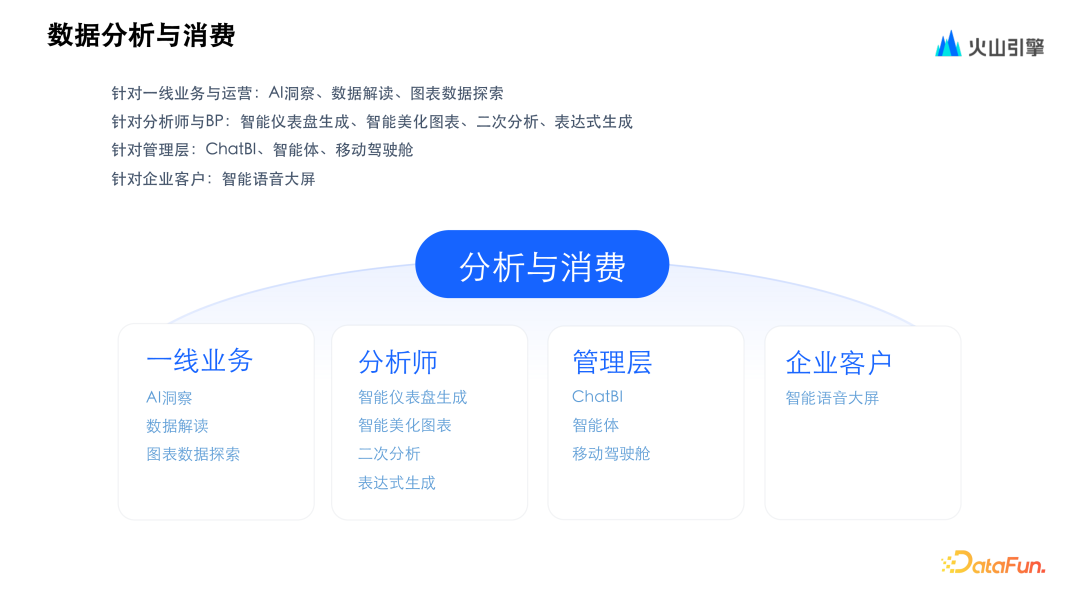 数据分析与消费

火山引擎

针对一线业务与运营：AI洞察、数据解读、图表数据探索
针对分析师与BP：智能仪表盘生成、智能美化图表、二次分析、表达式生成
针对管理层：ChatBI、智能体、移动驾驶舱
针对企业客户：智能语音大屏

分析与消费

一线业务
AI洞察
数据解读
图表数据探索

分析师
智能仪表盘生成
智能美化图表
二次分析
表达式生成

管理层
ChatBI
智能体
移动驾驶舱

企业客户
智能语音大屏

DataFun.